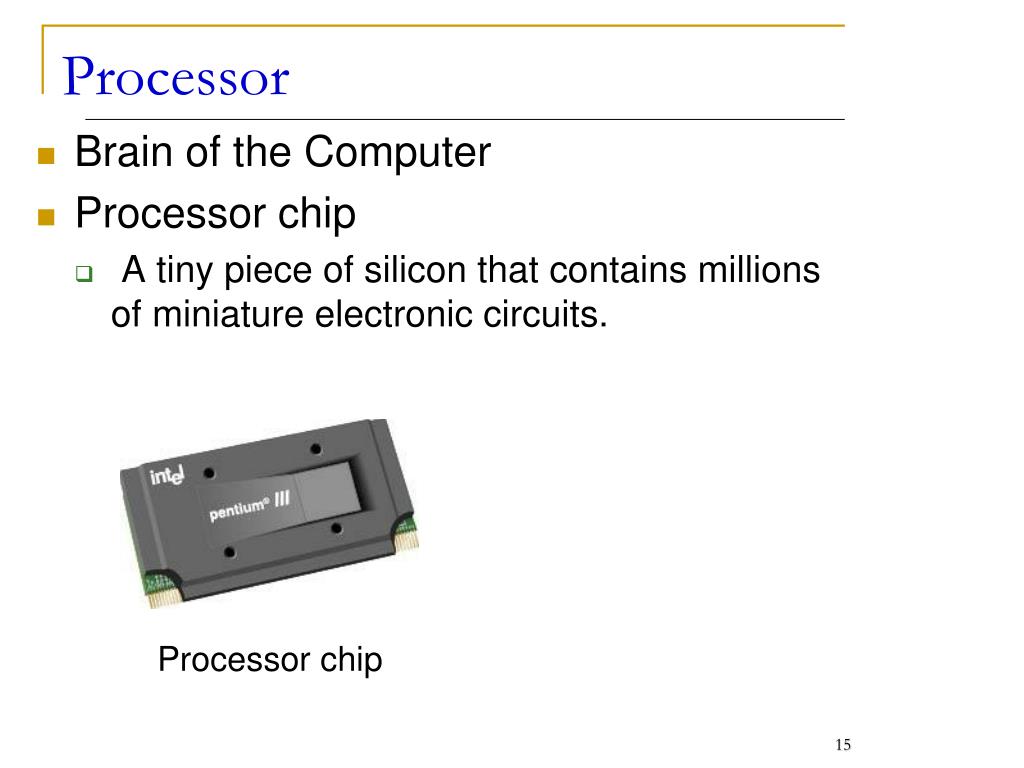 Processor

Brain of the Computer

Processor chip

A tiny piece of silicon that contains millions of miniature electronic circuits.

intel

pentium® III

Processor chip

15